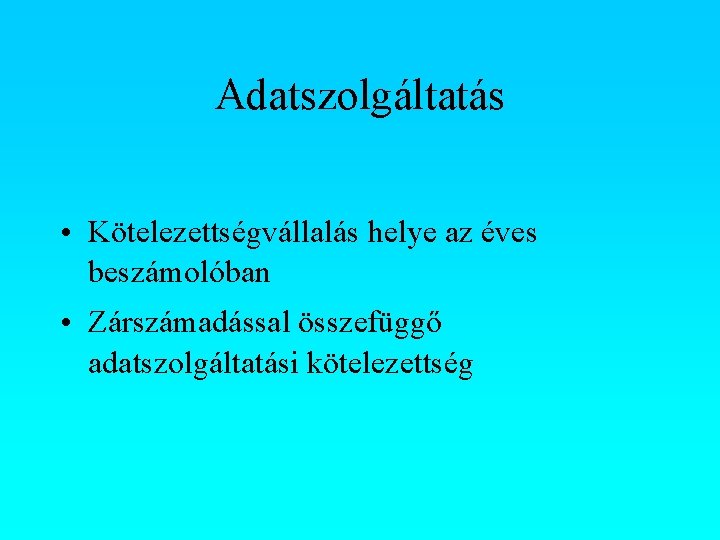 Adatszolgáltatás

• Kötelezettségvállalás helye az éves beszámolóban

• Zárszámadással összefüggő adatszolgáltatási kötelezettség